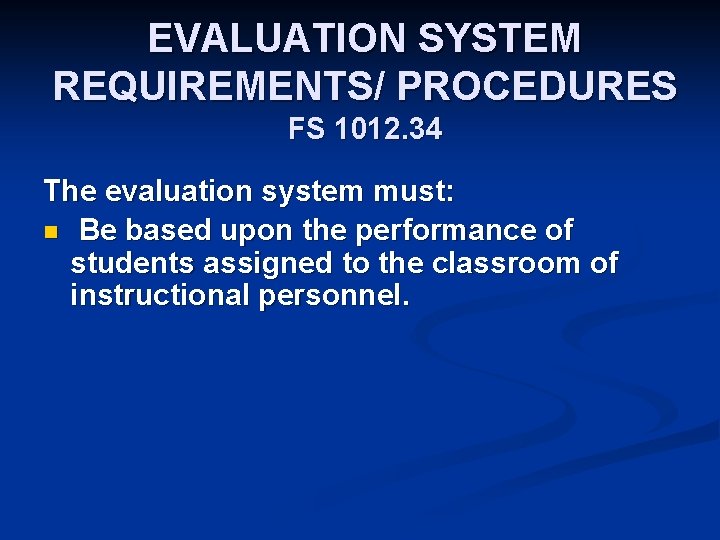 EVALUATION SYSTEM REQUIREMENTS/ PROCEDURES
FS 1012.34

The evaluation system must:
- Be based upon the performance of students assigned to the classroom of instructional personnel.